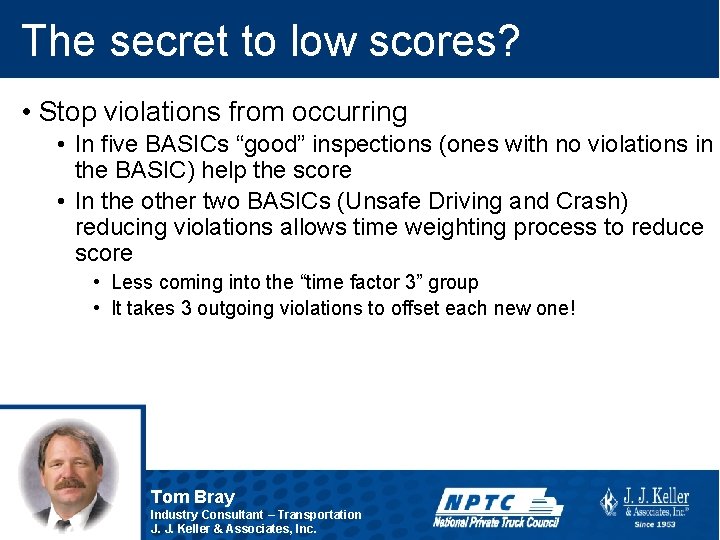 The secret to low scores?

• Stop violations from occurring
  • In five BASICs “good” inspections (ones with no violations in the BASIC) help the score
  • In the other two BASICs (Unsafe Driving and Crash) reducing violations allows time weighting process to reduce score
    • Less coming into the “time factor 3” group
    • It takes 3 outgoing violations to offset each new one!

Tom Bray
Industry Consultant – Transportation
J. J. Keller & Associates, Inc.

NPTC
National Private Truck Council

J. J. Keller
& Associates, Inc.®
Since 1953